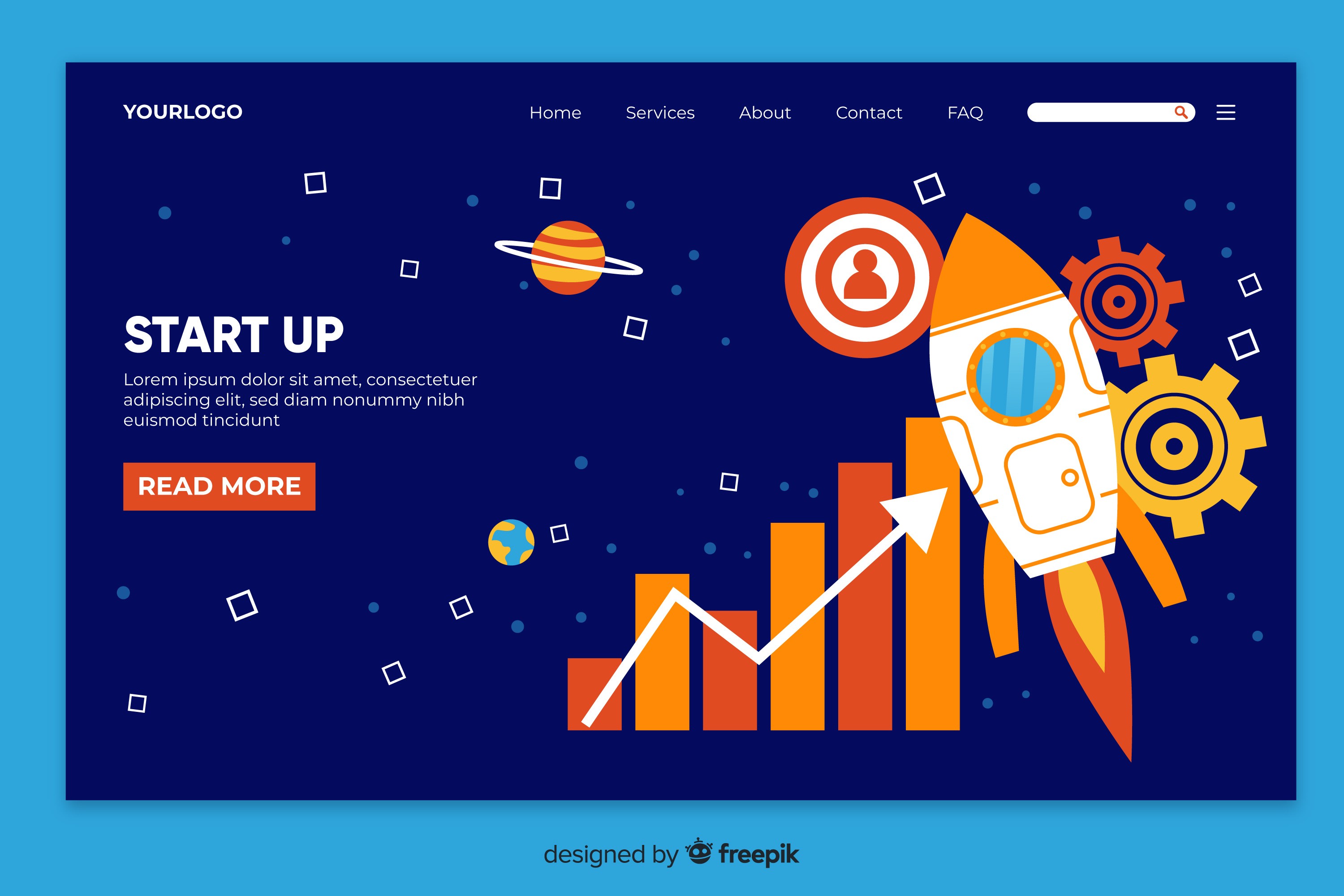 YOURLOGO

Home Services About Contact FAQ

START UP

Lorem ipsum dolor sit amet, consectetuer adipiscing elit, sed diam nonummy nibh euismod tincidunt

READ MORE

designed by freepik